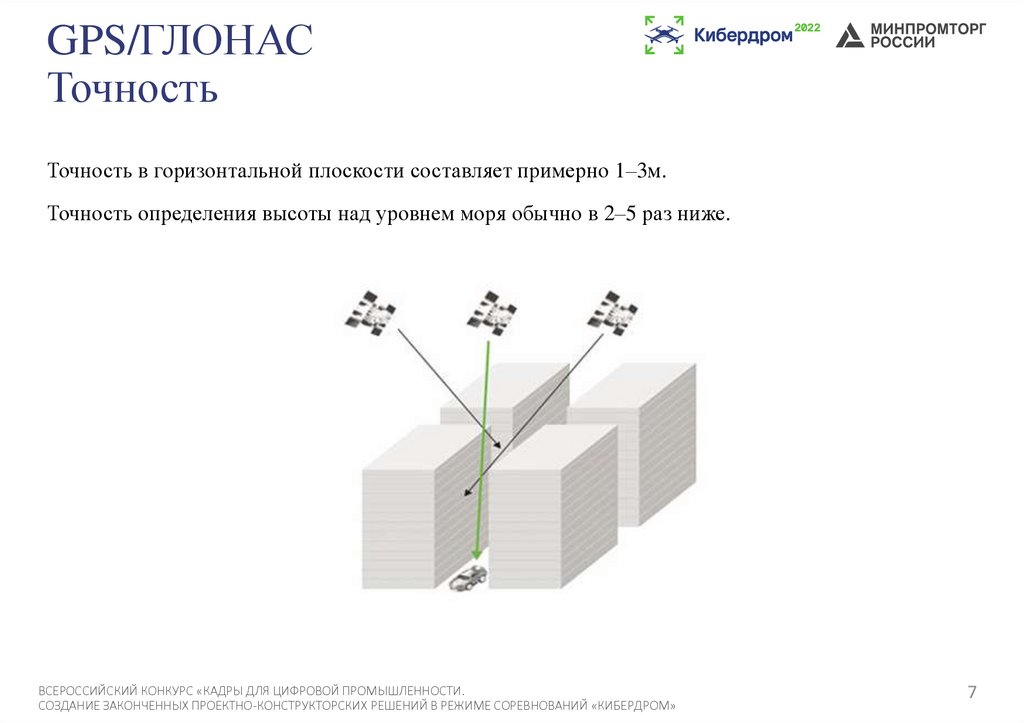 GPS/ГЛОНАС
Точность

Кибердром 2022

МИНПРОМТОРГ РОССИИ

Точность в горизонтальной плоскости составляет примерно 1–3м.

Точность определения высоты над уровнем моря обычно в 2–5 раз ниже.

ВСЕРОССИЙСКИЙ КОНКУРС «КАДРЫ ДЛЯ ЦИФРОВОЙ ПРОМЫШЛЕННОСТИ. СОЗДАНИЕ ЗАКОНЧЕННЫХ ПРОЕКТНО-КОНСТРУКТОРСКИХ РЕШЕНИЙ В РЕЖИМЕ СОРЕВНОВАНИЙ «КИБЕРДРОМ»

7